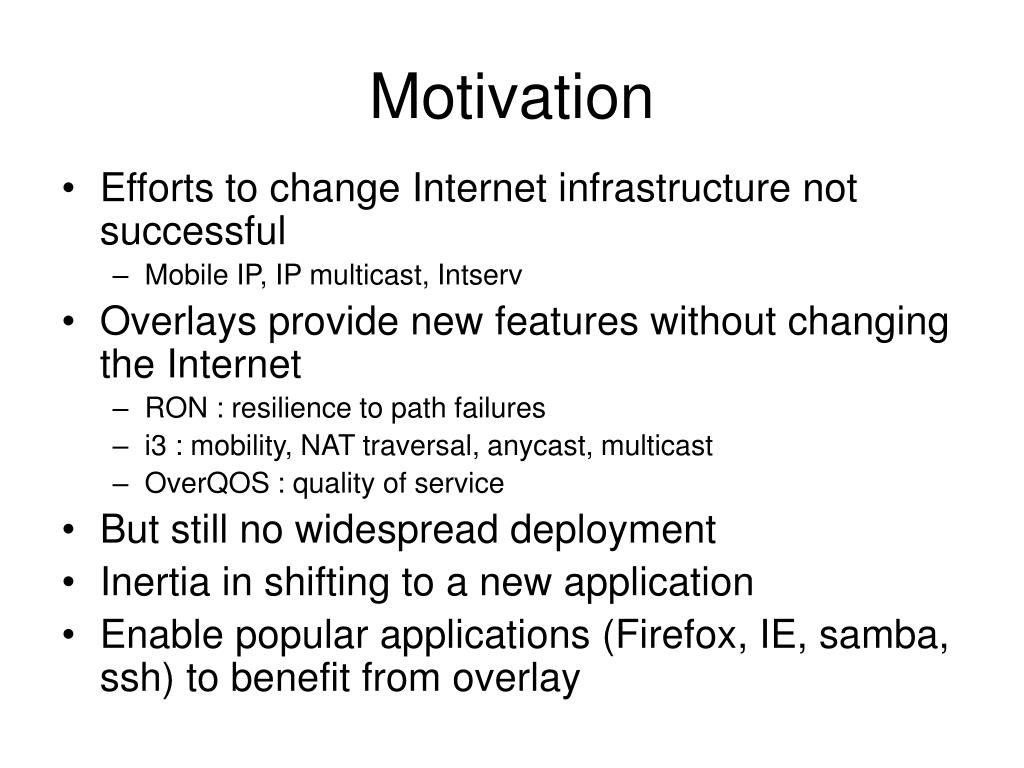 Motivation

• Efforts to change Internet infrastructure not successful
– Mobile IP, IP multicast, Intserv
• Overlays provide new features without changing the Internet
– RON : resilience to path failures
– i3 : mobility, NAT traversal, anycast, multicast
– OverQOS : quality of service
• But still no widespread deployment
• Inertia in shifting to a new application
• Enable popular applications (Firefox, IE, samba, ssh) to benefit from overlay